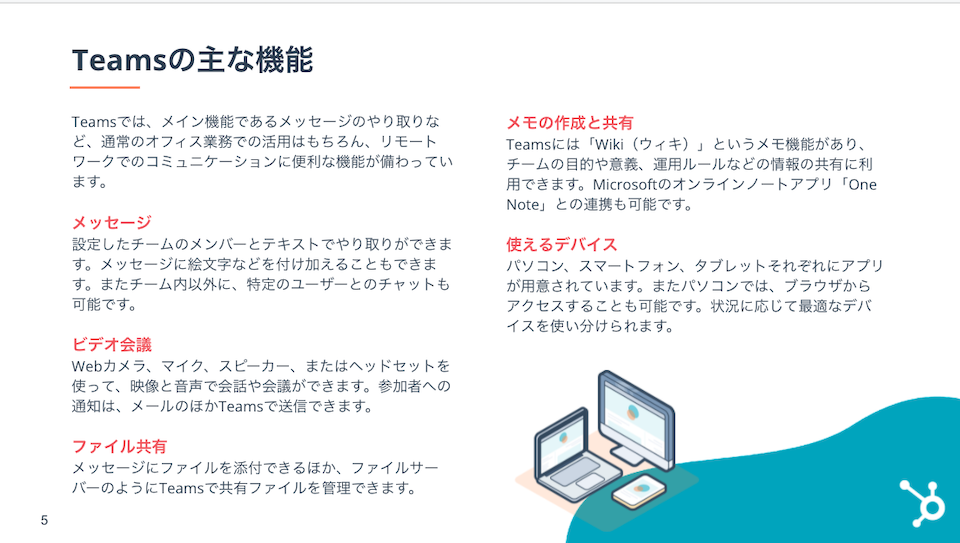 Teamsの主な機能

Teamsでは、メイン機能であるメッセージのやり取りなど、通常のオフィス業務での活用はもちろん、リモートワークでのコミュニケーションに便利な機能が備わっています。

メッセージ
設定したチームのメンバーとテキストでやり取りができます。メッセージに絵文字などを付け加えることもできます。またチーム内以外に、特定のユーザーとのチャットも可能です。

ビデオ会議
Webカメラ、マイク、スピーカー、またはヘッドセットを使って、映像と音声で会話や会議ができます。参加者への通知は、メールのほかTeamsで送信できます。

ファイル共有
メッセージにファイルを添付できるほか、ファイルサーバーのようにTeamsで共有ファイルを管理できます。

メモの作成と共有
Teamsには「Wiki（ウィキ）」というメモ機能があり、チームの目的や意義、運用ルールなどの情報の共有に利用できます。Microsoftのオンラインノートアプリ「One Note」との連携も可能です。

使えるデバイス
パソコン、スマートフォン、タブレットそれぞれにアプリが用意されています。またパソコンでは、ブラウザからアクセスすることも可能です。状況に応じて最適なデバイスを使い分けられます。

5